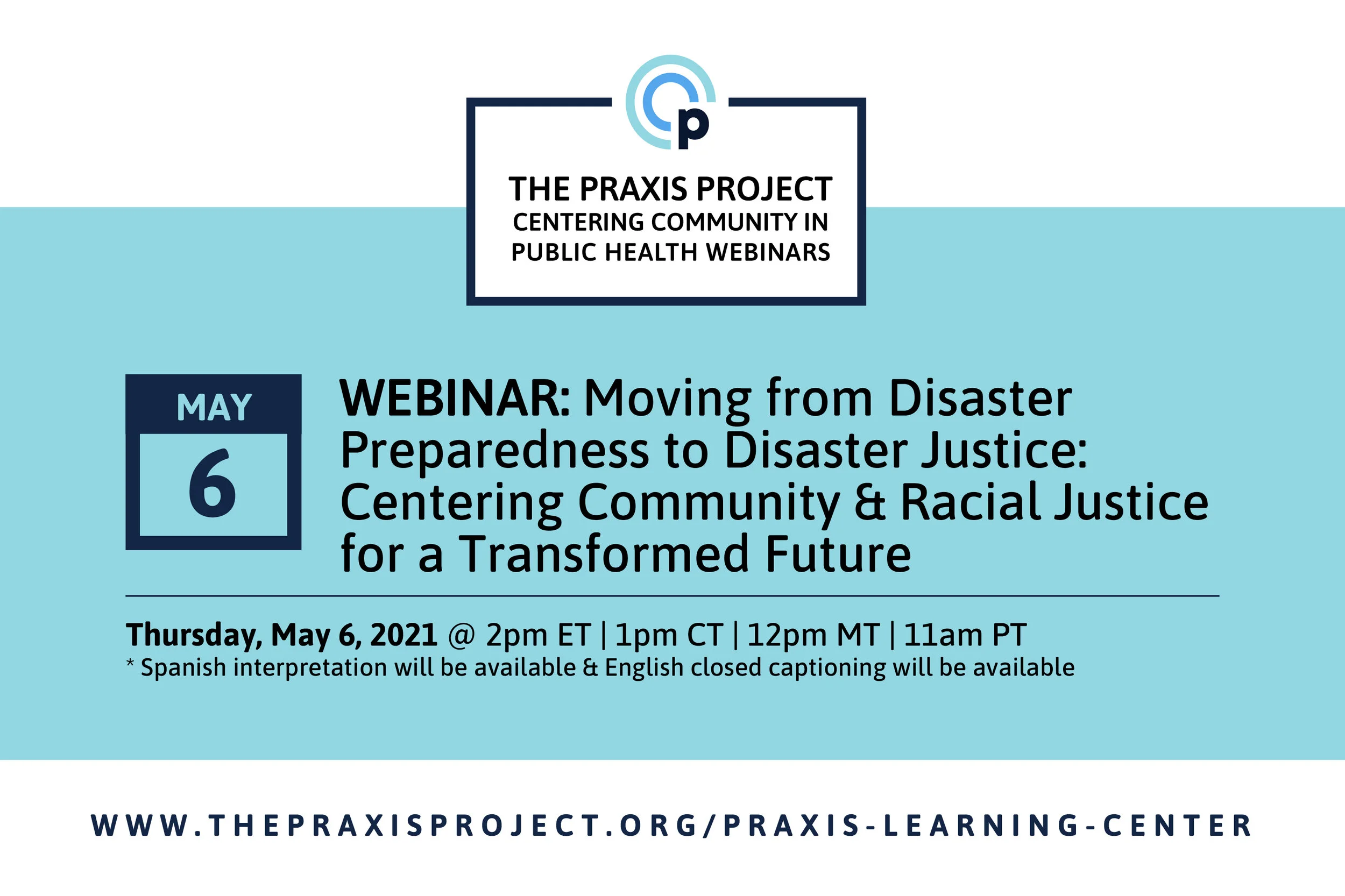 p

THE PRAXIS PROJECT
CENTERING COMMUNITY IN PUBLIC HEALTH WEBINARS

MAY
6

WEBINAR: Moving from Disaster Preparedness to Disaster Justice: Centering Community & Racial Justice for a Transformed Future

Thursday, May 6, 2021 @ 2pm ET | 1pm CT | 12pm MT | 11am PT
* Spanish interpretation will be available & English closed captioning will be available

WWW.THEPRAXISPROJECT.ORG/PRAXIS-LEARNING-CENTER